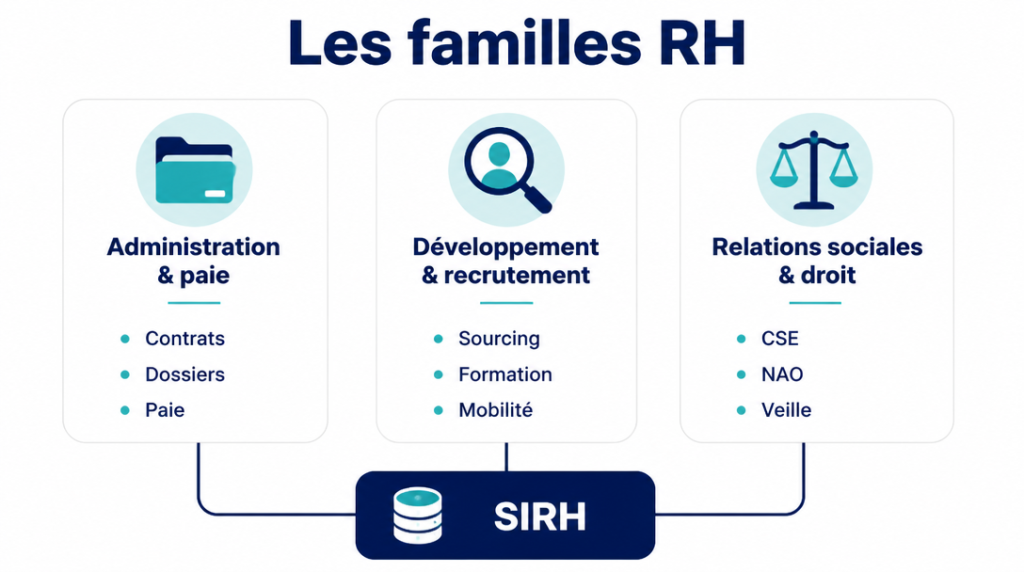 Les familles RH

Administration & paie

- Contrats
- Dossiers
- Paie

Développement & recrutement

- Sourcing
- Formation
- Mobilité

Relations sociales & droit

- CSE
- NAO
- Veille

SIRH